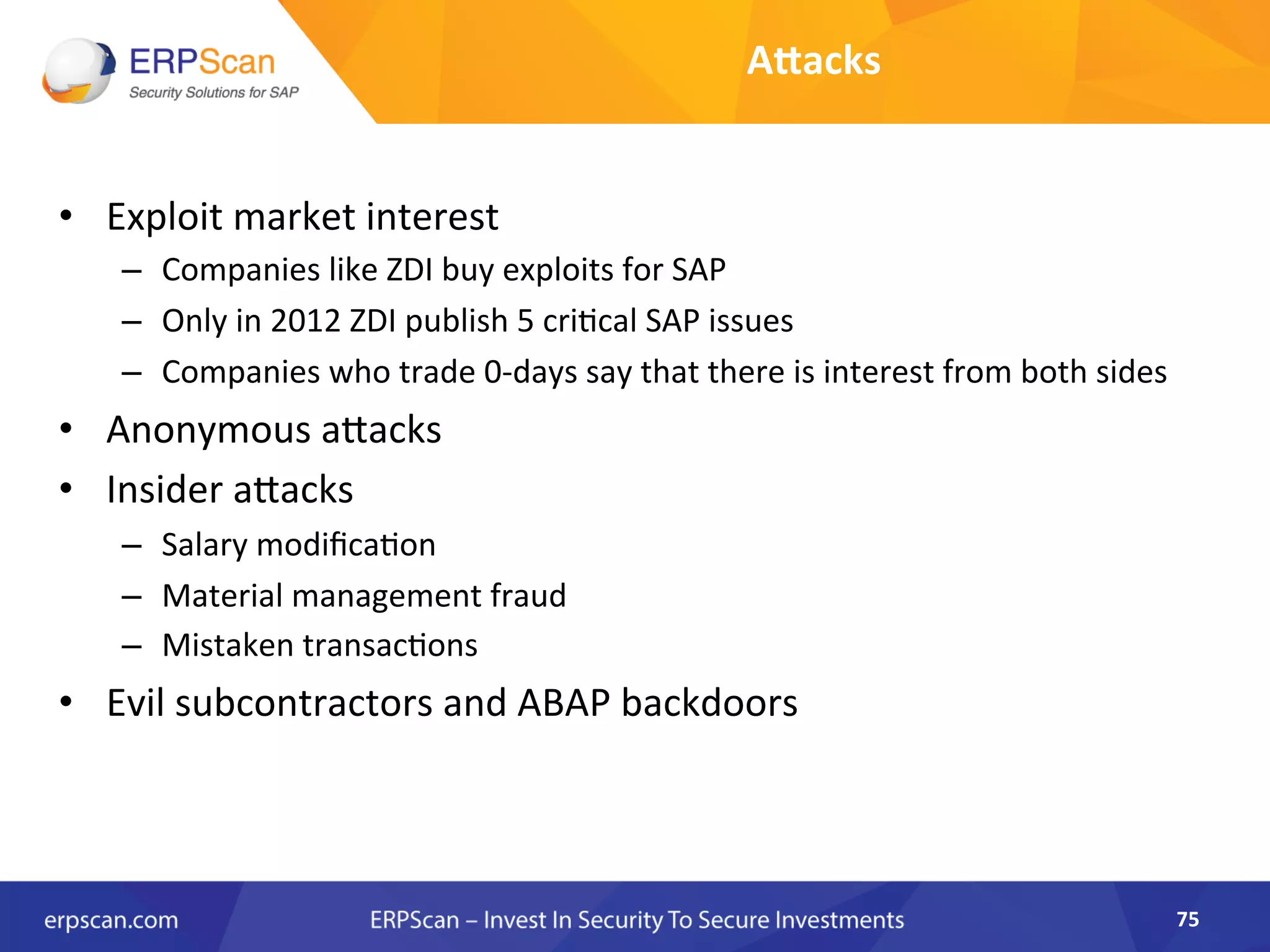 ERPScan
Security Solutions for SAP

Attacks

• Exploit market interest
– Companies like ZDI buy exploits for SAP
– Only in 2012 ZDI publish 5 critical SAP issues
– Companies who trade 0-days say that there is interest from both sides
• Anonymous attacks
• Insider attacks
– Salary modification
– Material management fraud
– Mistaken transactions
• Evil subcontractors and ABAP backdoors

erpscan.com ERPScan – Invest In Security To Secure Investments 75